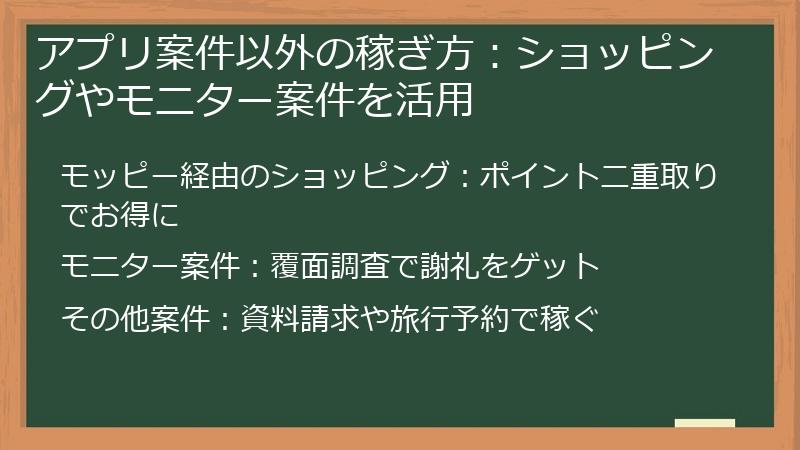 アプリ案件以外の稼ぎ方：ショッピングやモニター案件を活用

モッピー経由のショッピング：ポイント二重取りでお得に

モニター案件：覆面調査で謝礼をゲット

その他案件：資料請求や旅行予約で稼ぐ